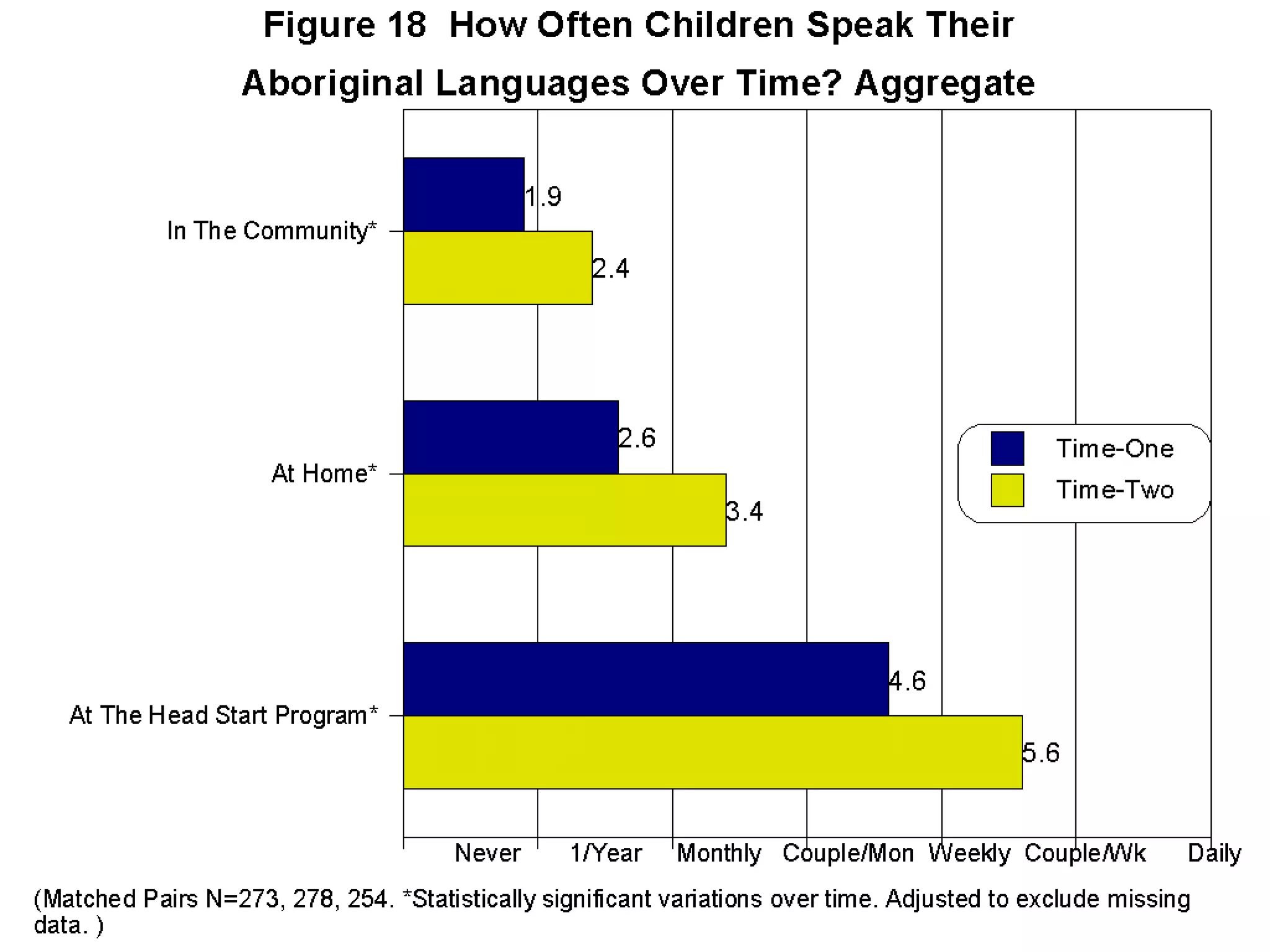 Figure 18 How Often Children Speak Their Aboriginal Languages Over Time? Aggregate

In The Community*
1.9
2.4

At Home*
2.6
3.4

At The Head Start Program*
4.6
5.6

Time-One
Time-Two

Never
1/Year
Monthly
Couple/Mon
Weekly
Couple/Wk
Daily

(Matched Pairs N=273, 278, 254. *Statistically significant variations over time. Adjusted to exclude missing data. )